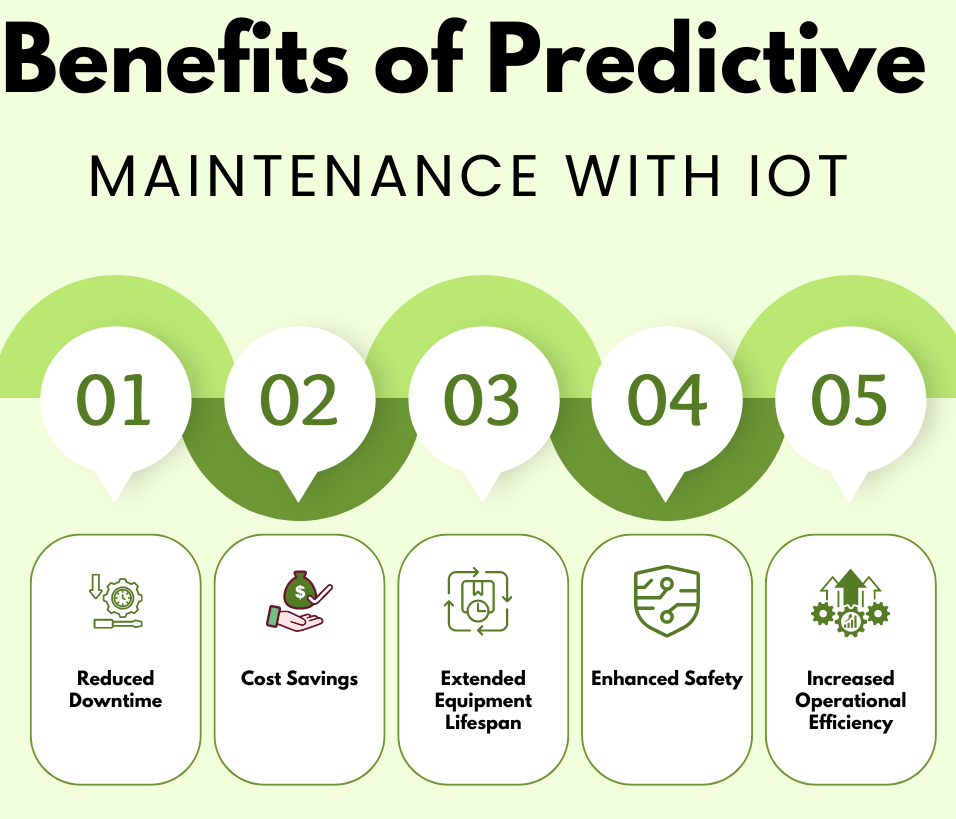 Benefits of Predictive

MAINTENANCE WITH IOT

01

02

03

04

05

Reduced Downtime

Cost Savings

Extended Equipment Lifespan

Enhanced Safety

Increased Operational Efficiency